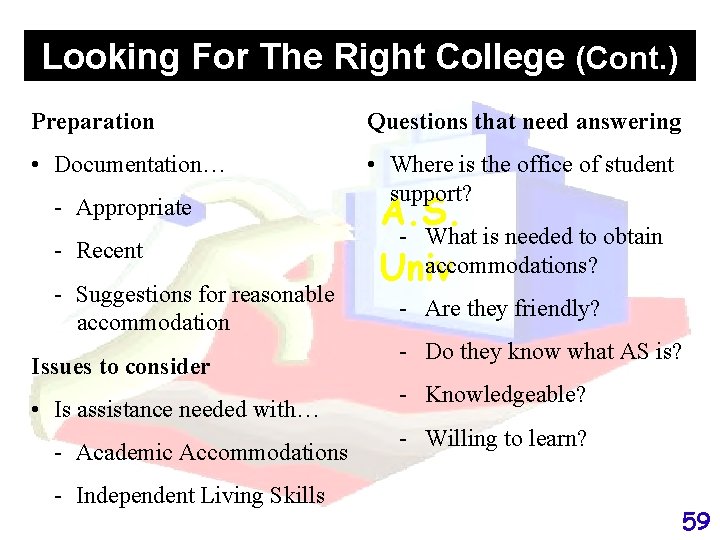 Looking For The Right College (Cont.)

Preparation

• Documentation…

- Appropriate

- Recent

- Suggestions for reasonable accommodation

Issues to consider

• Is assistance needed with…

- Academic Accommodations

- Independent Living Skills

Questions that need answering

• Where is the office of student support?

- What is needed to obtain accommodations?

- Are they friendly?

- Do they know what AS is?

- Knowledgeable?

- Willing to learn?

A.S. Univ

59